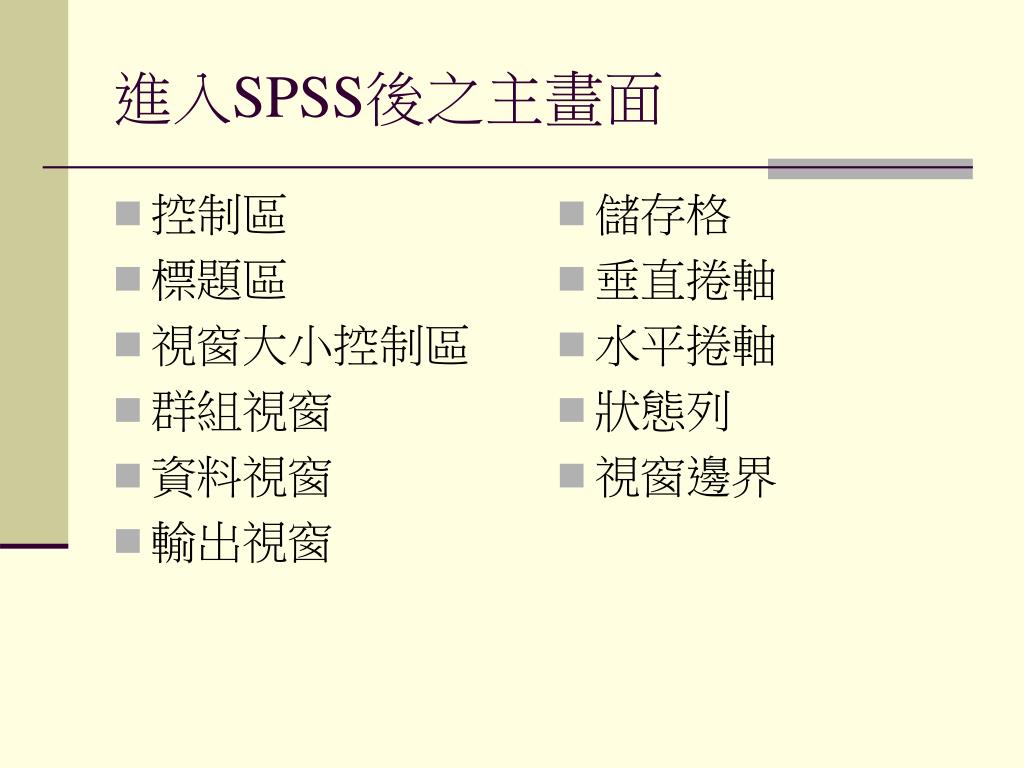 進入SPSS後之主畫面

控制區
標題區
視窗大小控制區
群組視窗
資料視窗
輸出視窗

儲存格
垂直捲軸
水平捲軸
狀態列
視窗邊界